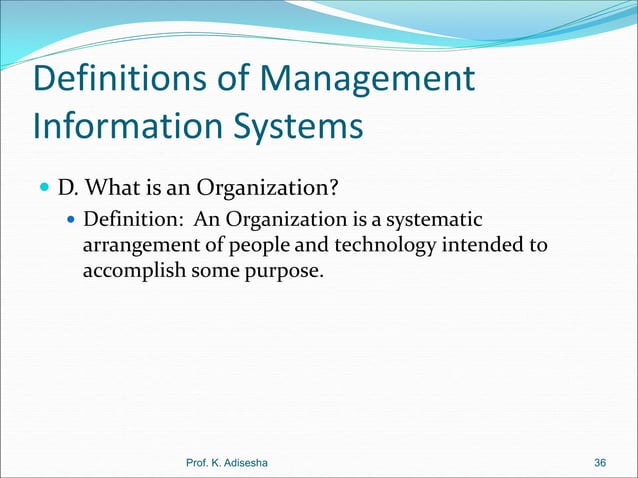 Definitions of Management Information Systems

D. What is an Organization?

Definition: An Organization is a systematic arrangement of people and technology intended to accomplish some purpose.

Prof. K. Adisesha

36